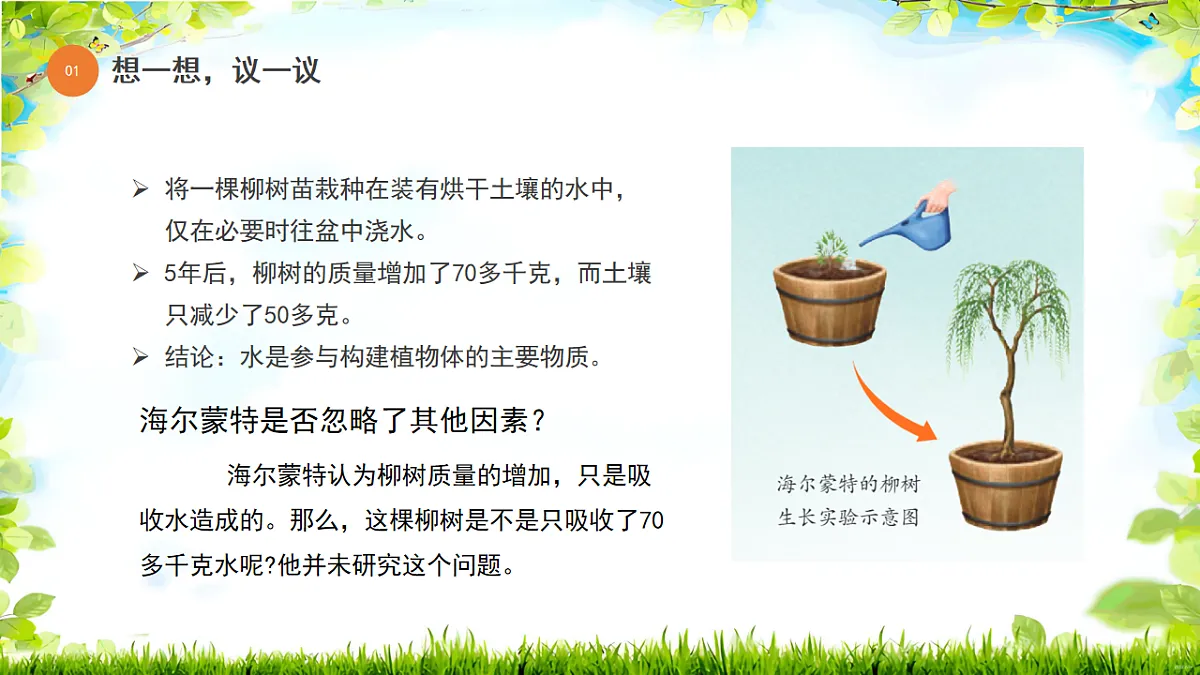 01 想一想，议一议

➢ 将一棵柳树苗栽种在装有烘干土壤的水中，仅在必要时往盆中浇水。
➢ 5年后，柳树的质量增加了70多千克，而土壤只减少了50多克。
➢ 结论：水是参与构建植物体的主要物质。

海尔蒙特是否忽略了其他因素？

海尔蒙特认为柳树质量的增加，只是吸收水造成的。那么，这棵柳树是不是只吸收了70多千克水呢?他并未研究这个问题。

海尔蒙特的柳树生长实验示意图